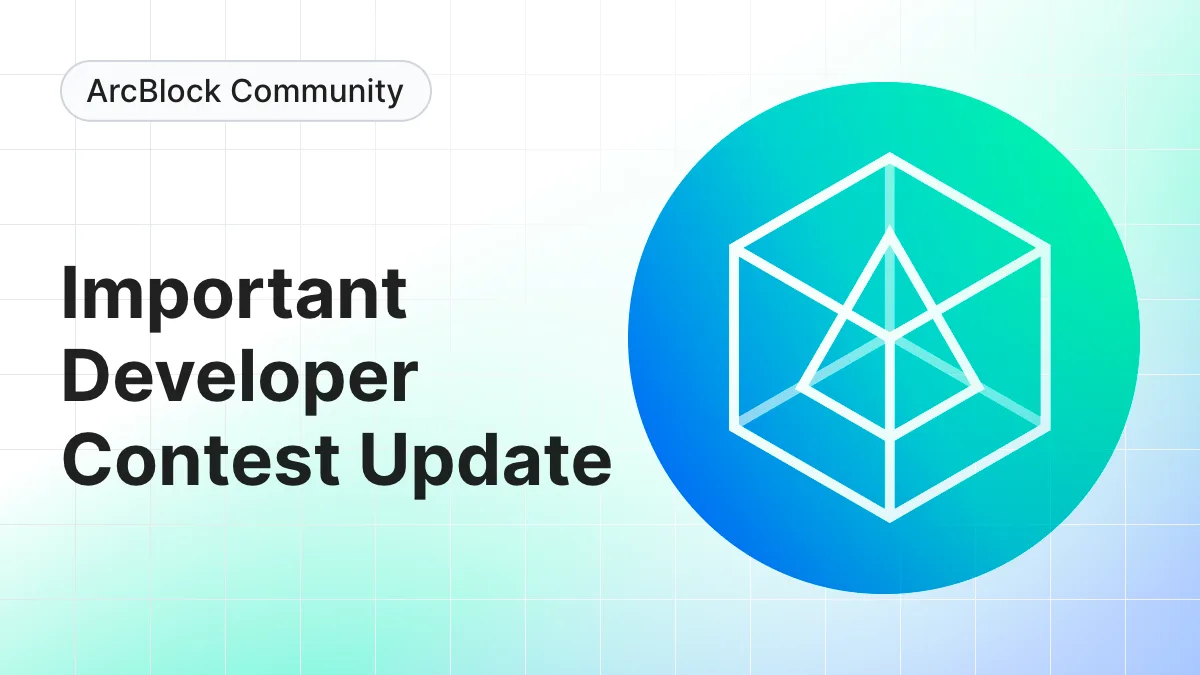 ArcBlock Community

Important Developer Contest Update